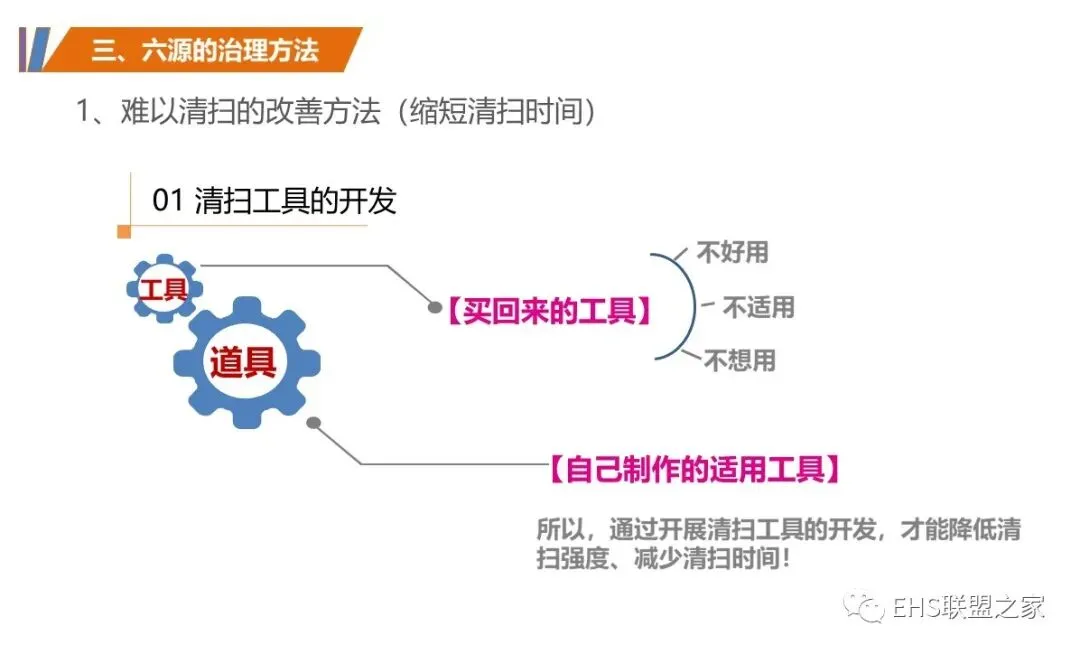 三、六源的治理方法

1、难以清扫的改善方法（缩短清扫时间）

01 清扫工具的开发

工具

道具

【买回来的工具】

不好用

不适用

不想用

【自己制作的适用工具】

所以，通过开展清扫工具的开发，才能降低清扫强度、减少清扫时间！

EHS联盟之家